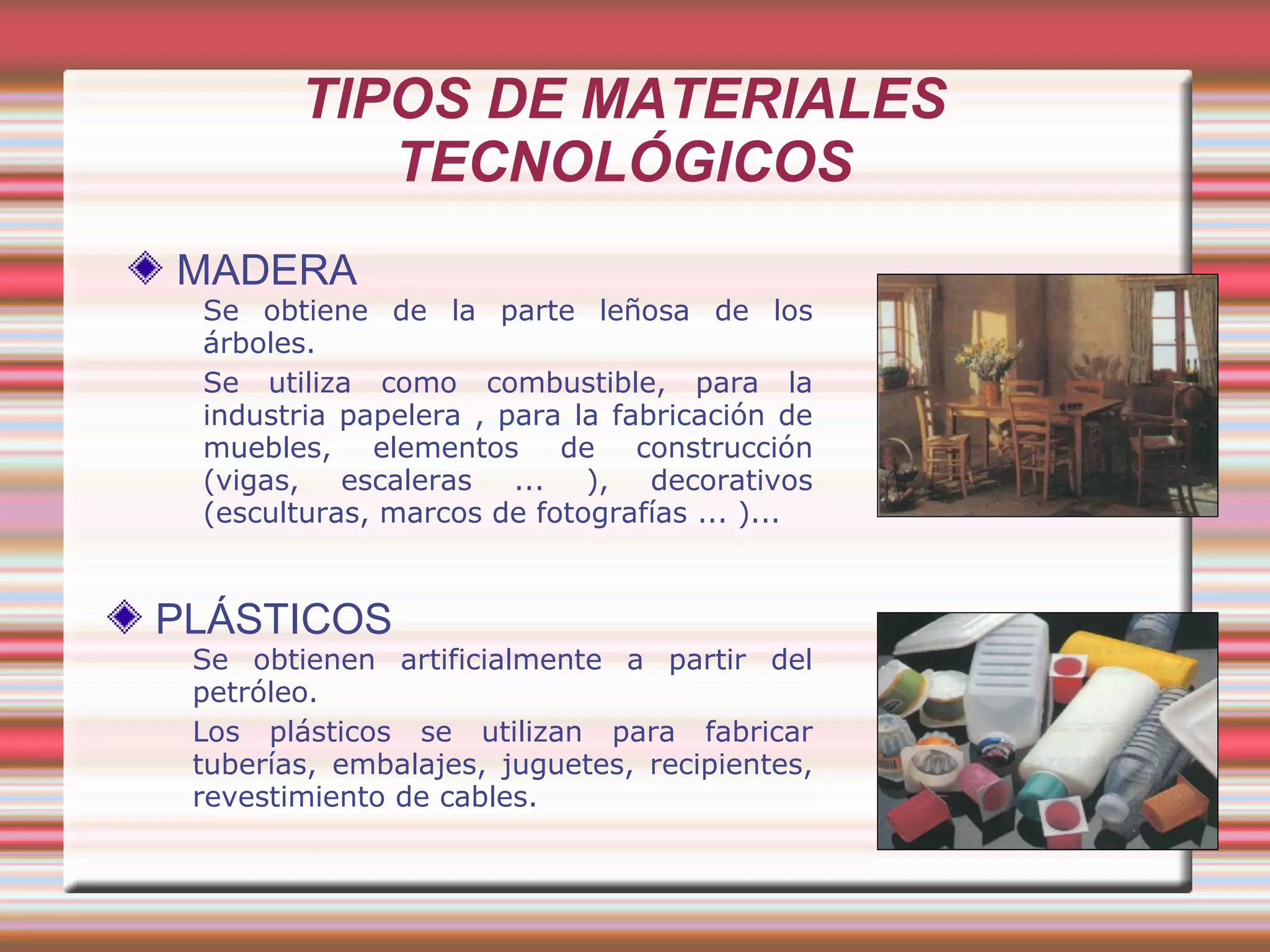 TIPOS DE MATERIALES TECNOLÓGICOS

MADERA

Se obtiene de la parte leñosa de los árboles.

Se utiliza como combustible, para la industria papelera , para la fabricación de muebles, elementos de construcción (vigas, escaleras ... ), decorativos (esculturas, marcos de fotografías ... )...

PLÁSTICOS

Se obtienen artificialmente a partir del petróleo.

Los plásticos se utilizan para fabricar tuberías, embalajes, juguetes, recipientes, revestimiento de cables.